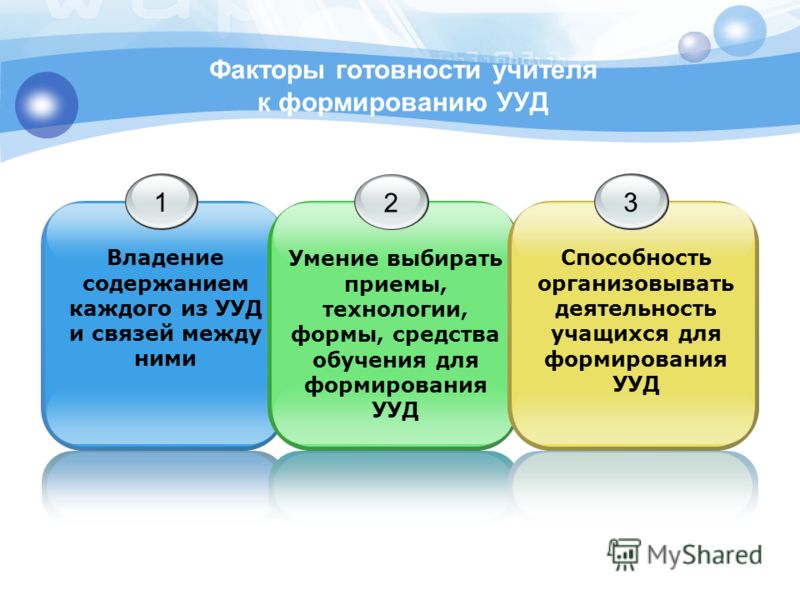 Факторы готовности учителя к формированию УУД

1

Владение содержанием каждого из УУД и связей между ними

2

Умение выбирать приемы, технологии, формы, средства обучения для формирования УУД

3

Способность организовывать деятельность учащихся для формирования УУД

MyShared